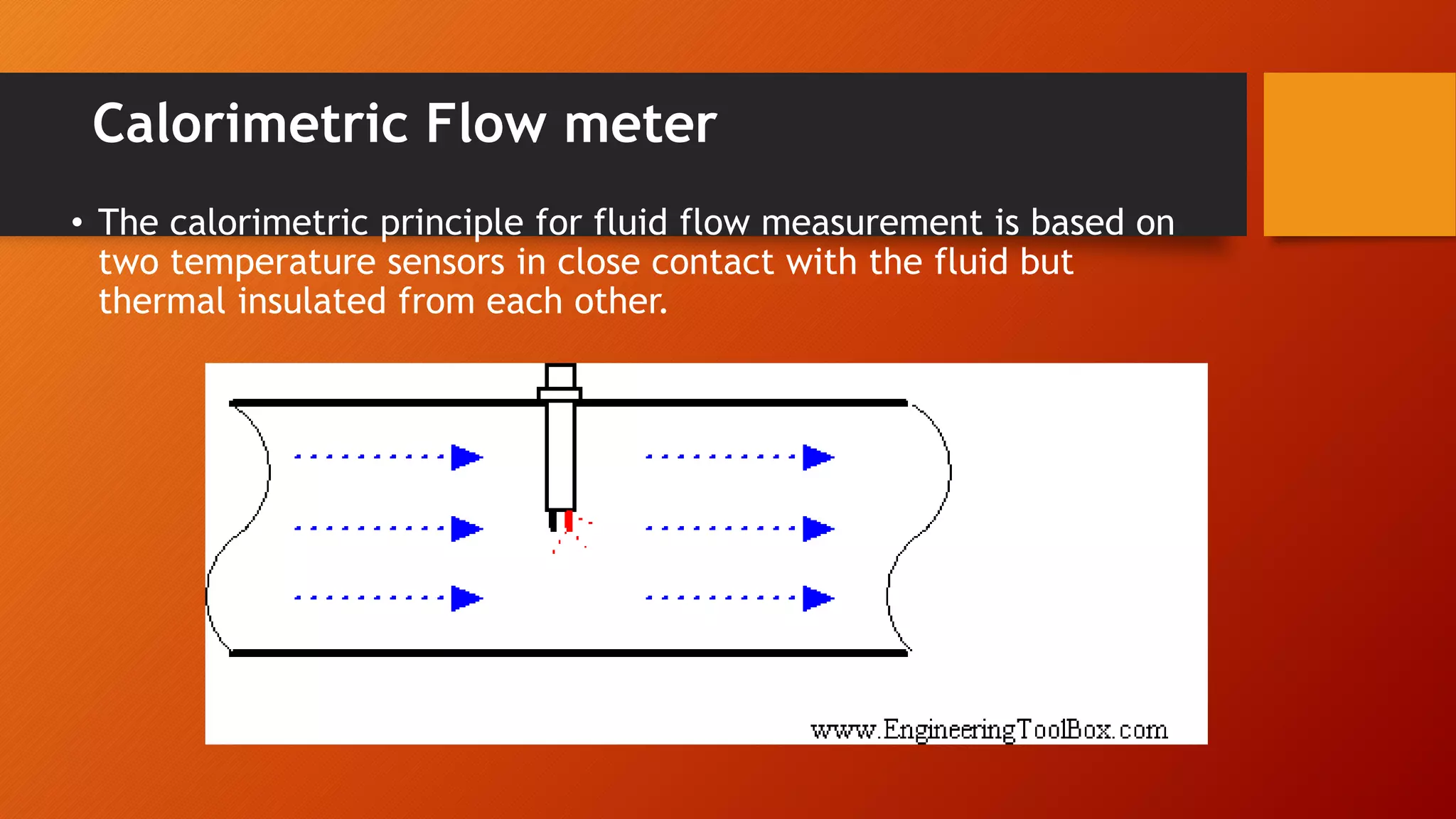 Calorimetric Flow meter

• The calorimetric principle for fluid flow measurement is based on two temperature sensors in close contact with the fluid but thermal insulated from each other.

www.EngineeringToolBox.com